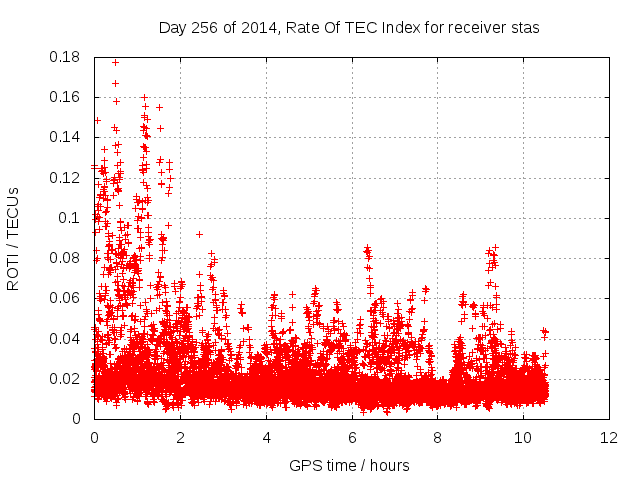 Day 256 of 2014, Rate Of TEC Index for receiver stas

ROTI / TECUs

0.18
0.16
0.14
0.12
0.1
0.08
0.06
0.04
0.02
0

0
2
4
6
8
10
12

GPS time / hours